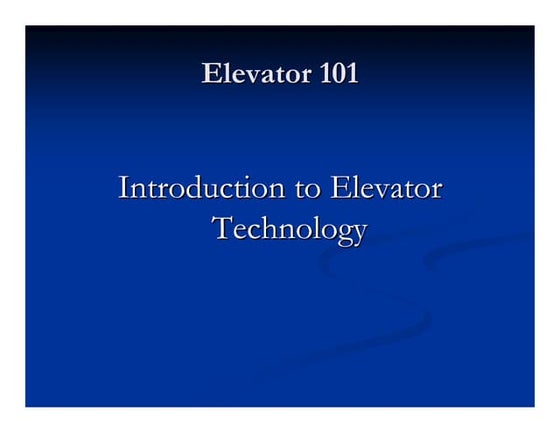 Elevator 101

Introduction to Elevator Technology